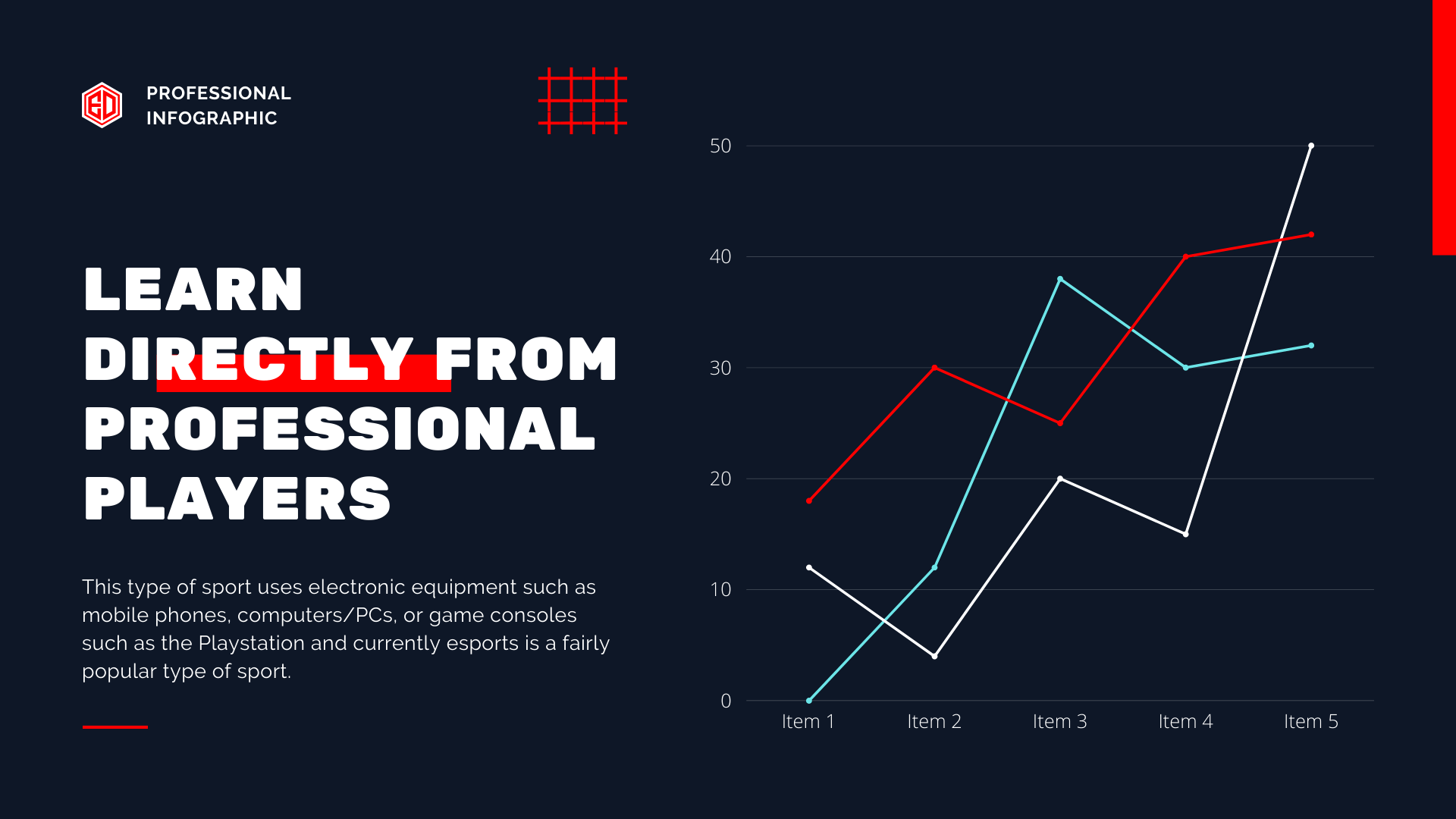 PROFESSIONAL INFOGRAPHIC

LEARN DIRECTLY FROM PROFESSIONAL PLAYERS

This type of sport uses electronic equipment such as mobile phones, computers/PCs, or game consoles such as the Playstation and currently esports is a fairly popular type of sport.

50
40
30
20
10
0
Item 1
Item 2
Item 3
Item 4
Item 5